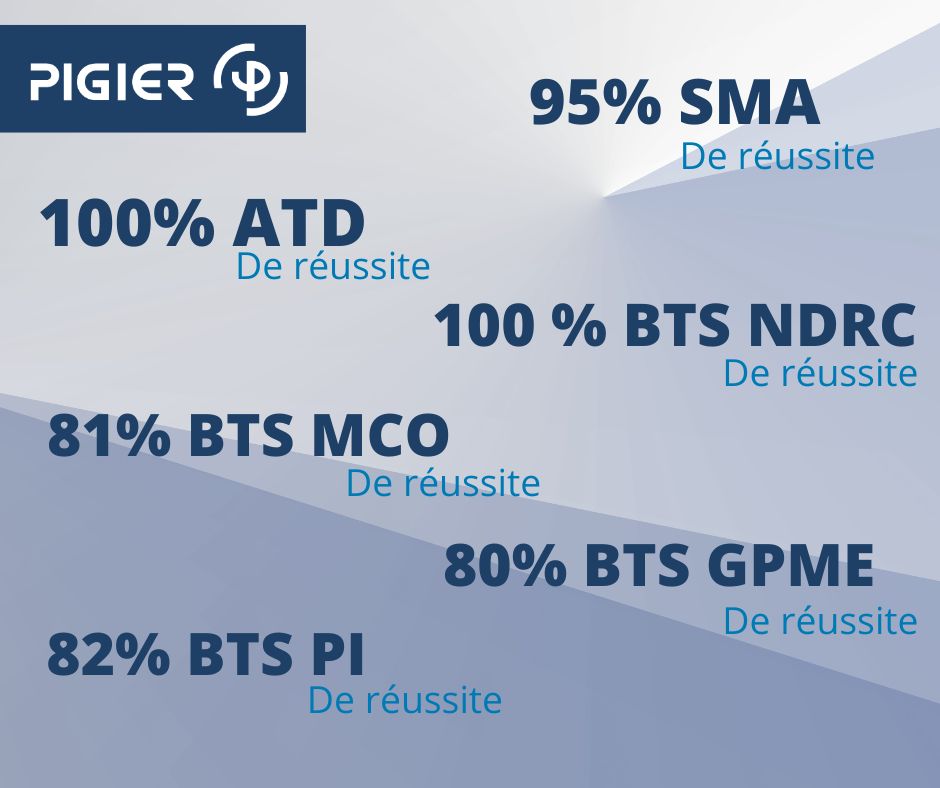 PIGIER

95% SMA
De réussite

100% ATD
De réussite

100 % BTS NDRC
De réussite

81% BTS MCO
De réussite

80% BTS GPME
De réussite

82% BTS PI
De réussite